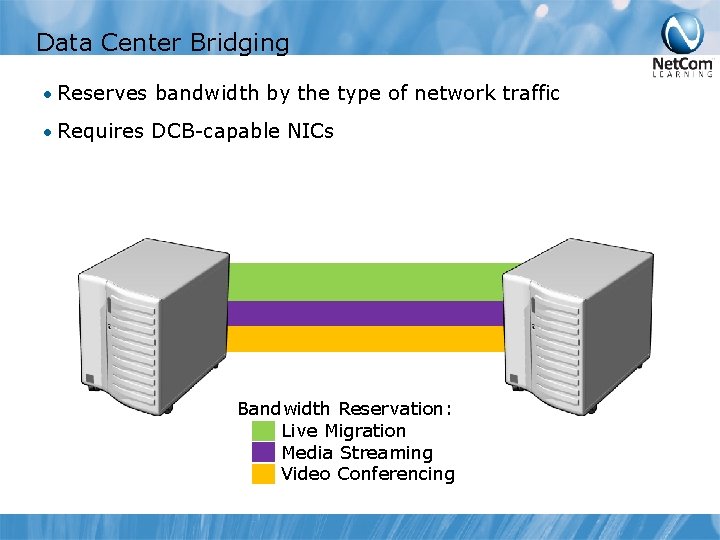 Data Center Bridging

NetCom LEARNING

• Reserves bandwidth by the type of network traffic

• Requires DCB-capable NICs

Bandwidth Reservation:
Live Migration
Media Streaming
Video Conferencing